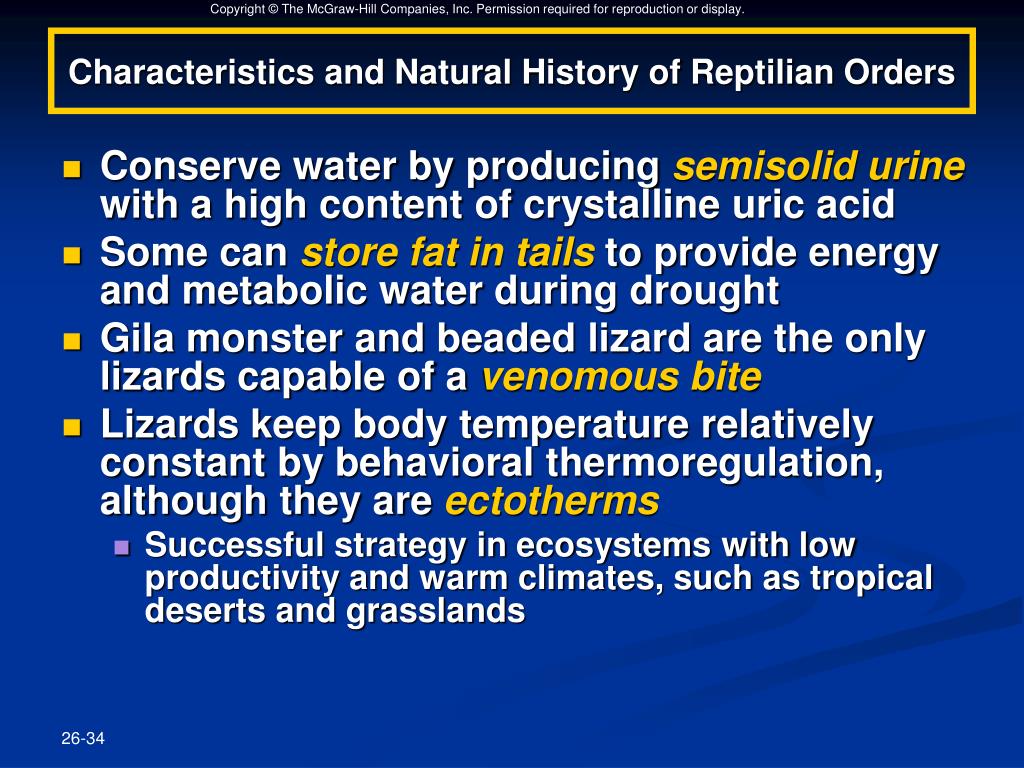 Copyright © The McGraw-Hill Companies, Inc. Permission required for reproduction or display.

Characteristics and Natural History of Reptilian Orders

Conserve water by producing semisolid urine with a high content of crystalline uric acid

Some can store fat in tails to provide energy and metabolic water during drought

Gila monster and beaded lizard are the only lizards capable of a venomous bite

Lizards keep body temperature relatively constant by behavioral thermoregulation, although they are ectotherms

Successful strategy in ecosystems with low productivity and warm climates, such as tropical deserts and grasslands

26-34